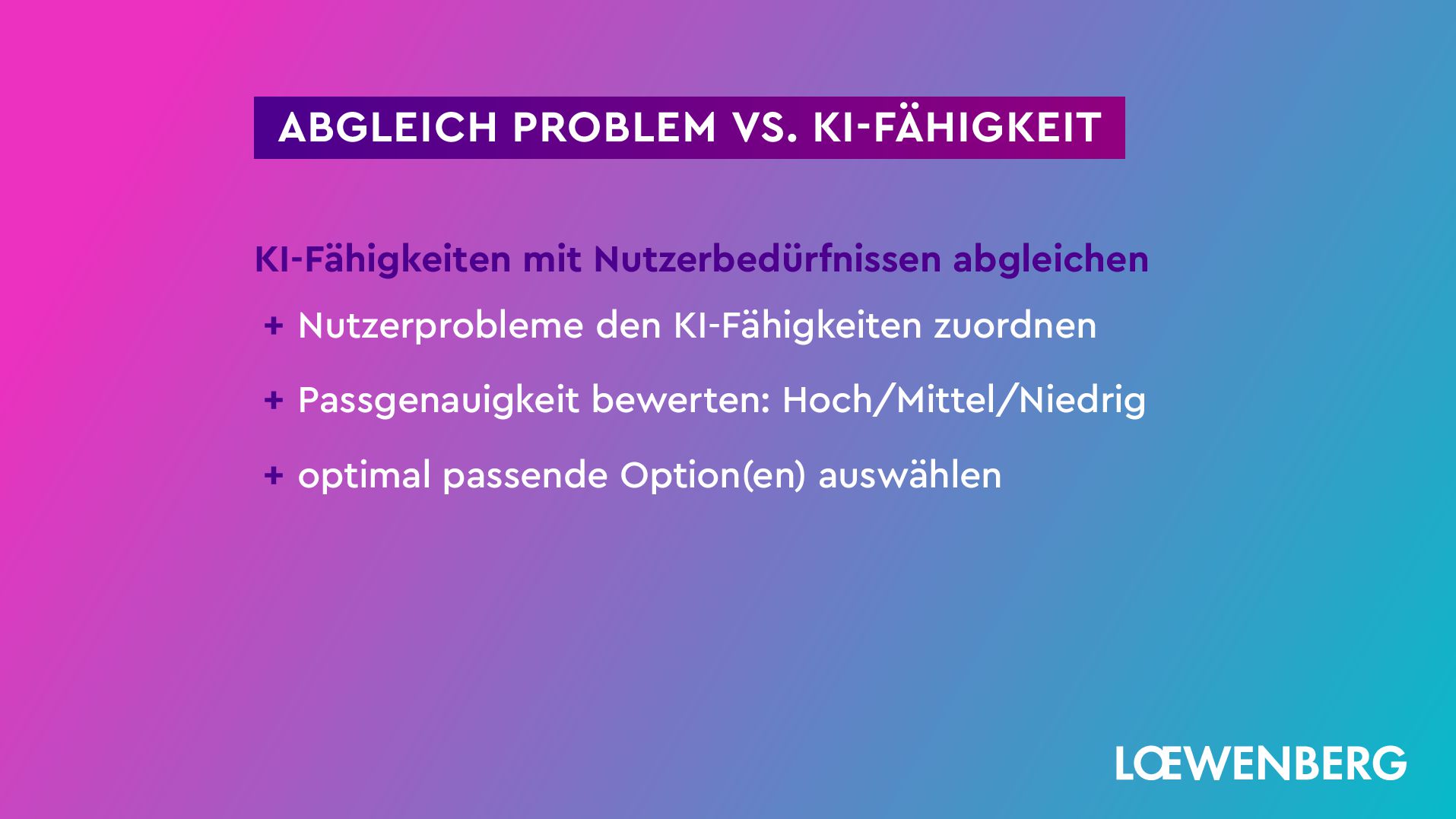 ABGLEICH PROBLEM VS. KI-FÄHIGKEIT

KI-Fähigkeiten mit Nutzerbedürfnissen abgleichen

+ Nutzerprobleme den KI-Fähigkeiten zuordnen

+ Passgenauigkeit bewerten: Hoch/Mittel/Niedrig

+ optimal passende Option(en) auswählen

LŒWENBERG